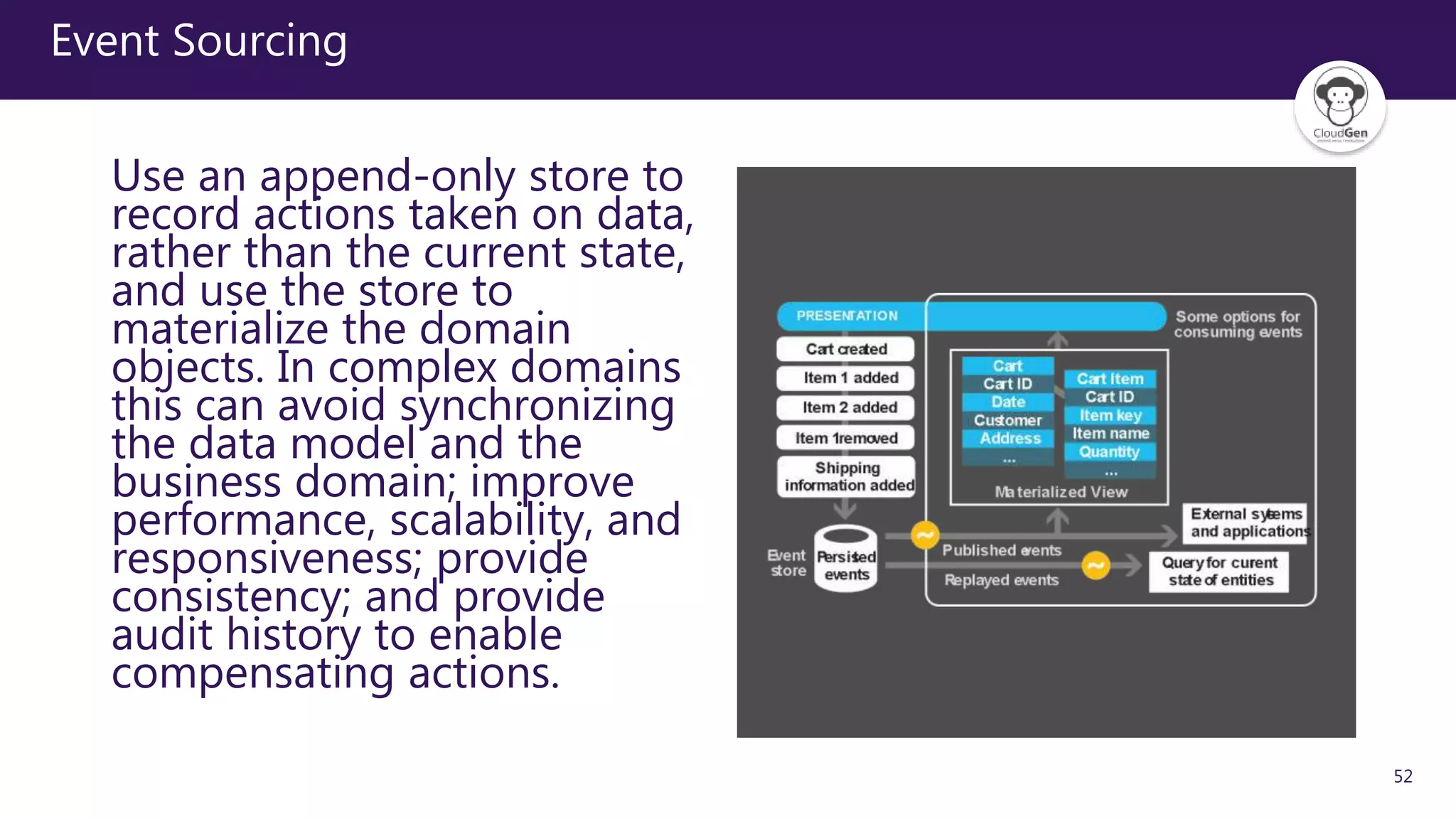 Event Sourcing

CloudGen

Use an append-only store to record actions taken on data, rather than the current state, and use the store to materialize the domain objects. In complex domains this can avoid synchronizing the data model and the business domain; improve performance, scalability, and responsiveness; provide consistency; and provide audit history to enable compensating actions.

PRESENTATION

Some options for consuming events

Cart created

Item 1 added

Item 2 added

Item 1 removed

Shipping information added

Cart
Cart ID
Date
Customer
Address
...

Cart Item
Cart ID
Item key
Item name
Quantity
...

Materialized View

External systems and applications

Event store

Persisted events

Published events

Replayed events

Query for current state of entities

52